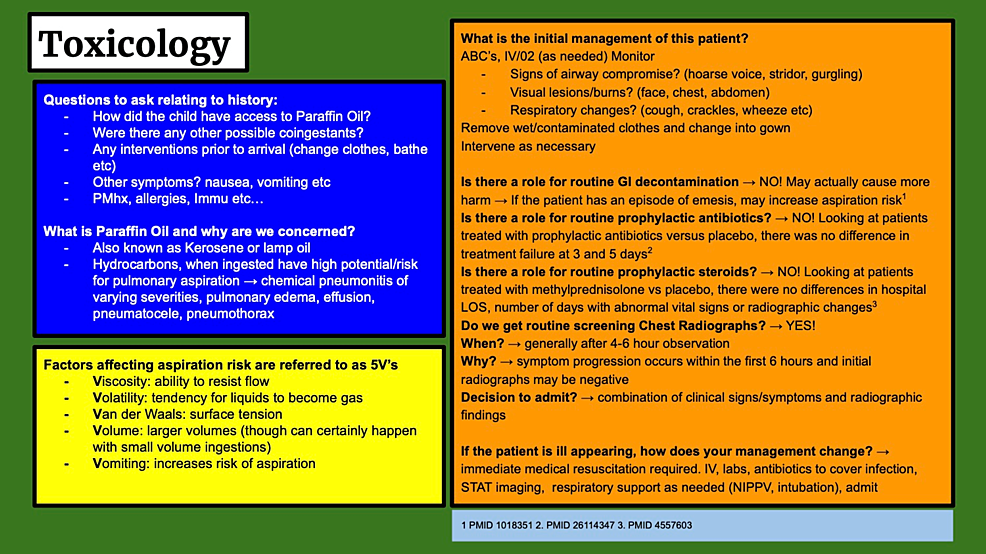 Toxicology

Questions to ask relating to history:
- How did the child have access to Paraffin Oil?
- Were there any other possible coingestants?
- Any interventions prior to arrival (change clothes, bathe etc)
- Other symptoms? nausea, vomiting etc
- PMhx, allergies, Immu etc…

What is Paraffin Oil and why are we concerned?
- Also known as Kerosene or lamp oil
- Hydrocarbons, when ingested have high potential/risk for pulmonary aspiration → chemical pneumonitis of varying severities, pulmonary edema, effusion, pneumatocele, pneumothorax

Factors affecting aspiration risk are referred to as 5V's
- Viscosity: ability to resist flow
- Volatility: tendency for liquids to become gas
- Van der Waals: surface tension
- Volume: larger volumes (though can certainly happen with small volume ingestions)
- Vomiting: increases risk of aspiration

What is the initial management of this patient?
ABC's, IV/02 (as needed) Monitor
- Signs of airway compromise? (hoarse voice, stridor, gurgling)
- Visual lesions/burns? (face, chest, abdomen)
- Respiratory changes? (cough, crackles, wheeze etc)
Remove wet/contaminated clothes and change into gown
Intervene as necessary

Is there a role for routine GI decontamination → NO! May actually cause more harm → If the patient has an episode of emesis, may increase aspiration risk$^1$
Is there a role for routine prophylactic antibiotics? → NO! Looking at patients treated with prophylactic antibiotics versus placebo, there was no difference in treatment failure at 3 and 5 days$^2$
Is there a role for routine prophylactic steroids? → NO! Looking at patients treated with methylprednisolone vs placebo, there were no differences in hospital LOS, number of days with abnormal vital signs or radiographic changes$^3$
Do we get routine screening Chest Radiographs? → YES!
When? → generally after 4-6 hour observation
Why? → symptom progression occurs within the first 6 hours and initial radiographs may be negative
Decision to admit? → combination of clinical signs/symptoms and radiographic findings

If the patient is ill appearing, how does your management change? → immediate medical resuscitation required. IV, labs, antibiotics to cover infection, STAT imaging, respiratory support as needed (NIPPV, intubation), admit

1 PMID 1018351 2. PMID 26114347 3. PMID 4557603